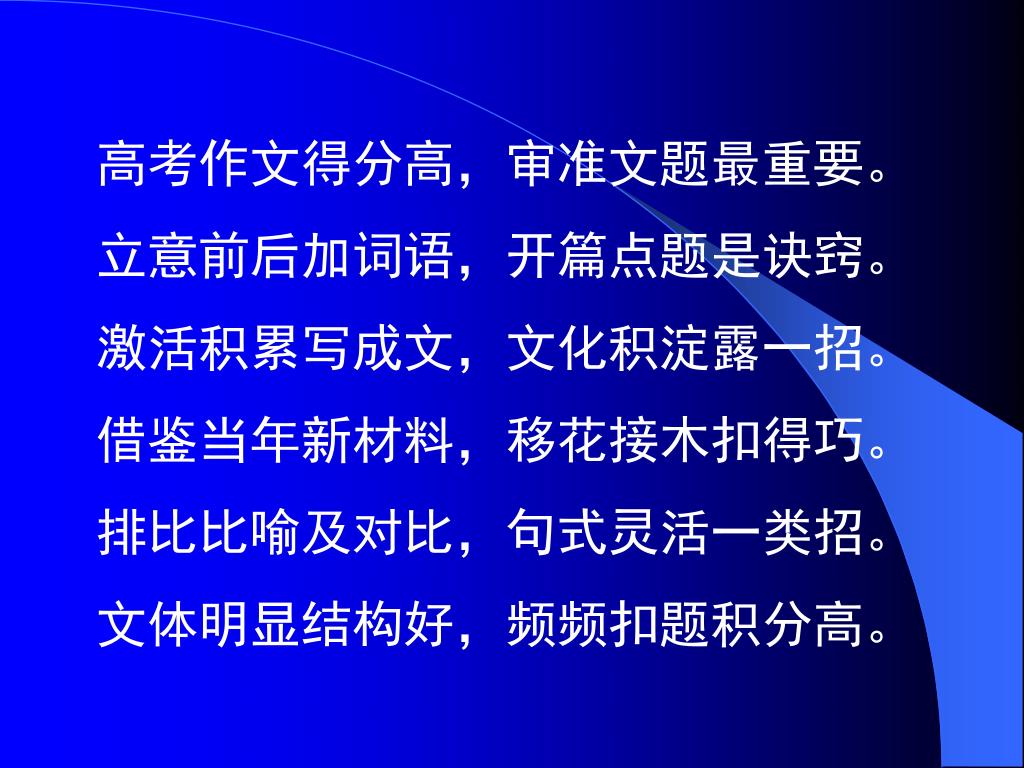 高考作文得分高，审准文题最重要。
立意前后加词语，开篇点题是诀窍。
激活积累写成文，文化积淀露一招。
借鉴当年新材料，移花接木扣得巧。
排比比喻及对比，句式灵活一类招。
文体明显结构好，频频扣题积分高。